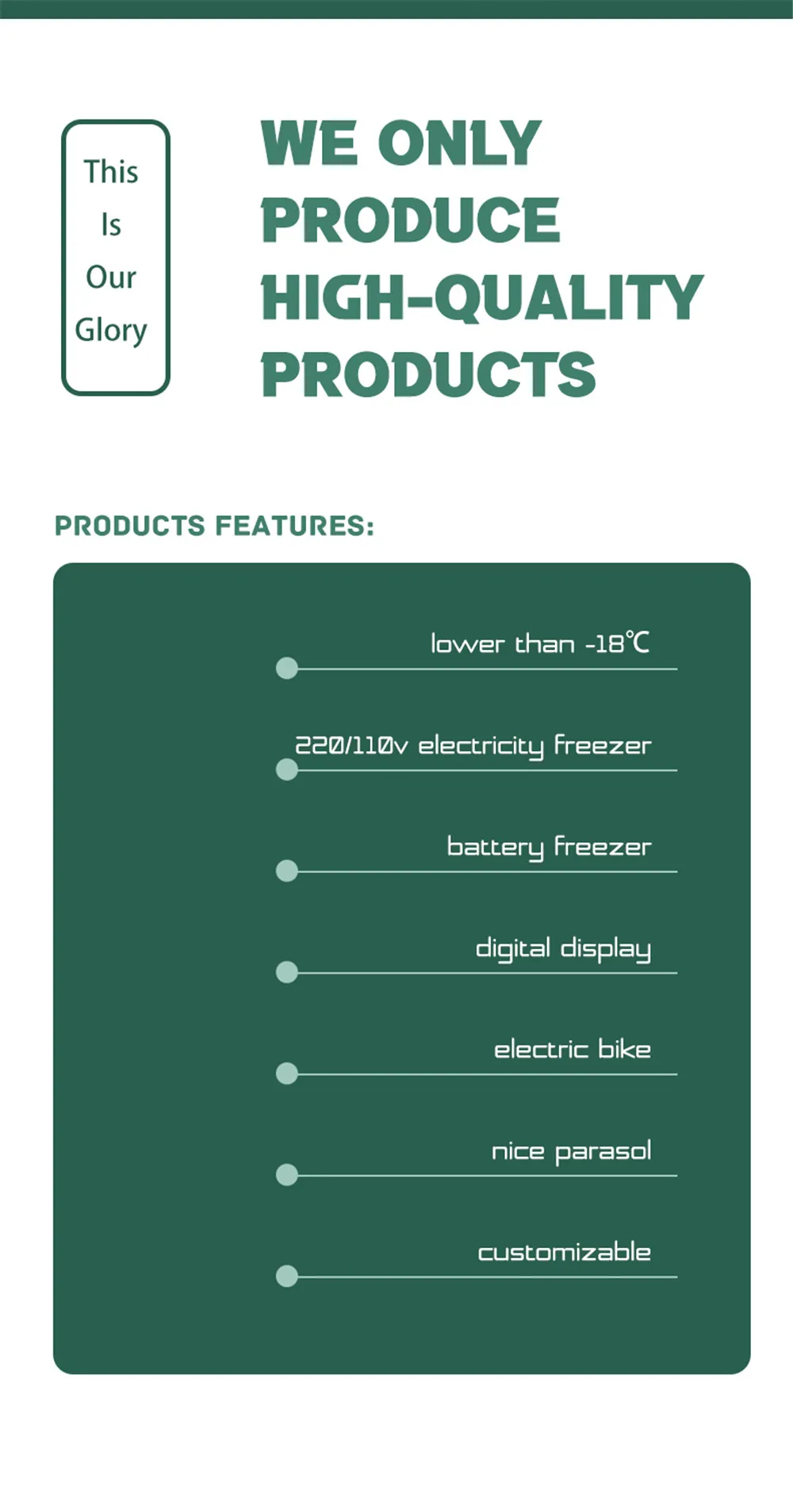 This
Is
Our
Glory

WE ONLY PRODUCE HIGH-QUALITY PRODUCTS

PRODUCTS FEATURES:

lower than -18℃

220/110v electricity freezer

battery freezer

digital display

electric bike

nice parasol

customizable